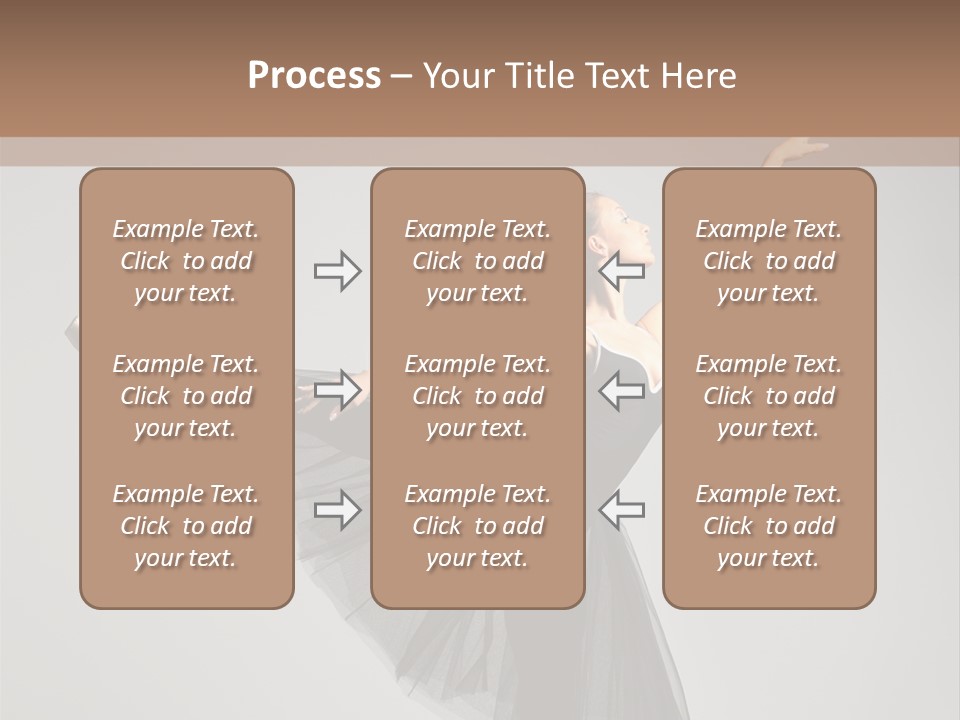 Process – Your Title Text Here

Example Text. Click to add your text.

Example Text. Click to add your text.

Example Text. Click to add your text.

Example Text. Click to add your text.

Example Text. Click to add your text.

Example Text. Click to add your text.

Example Text. Click to add your text.

Example Text. Click to add your text.

Example Text. Click to add your text.